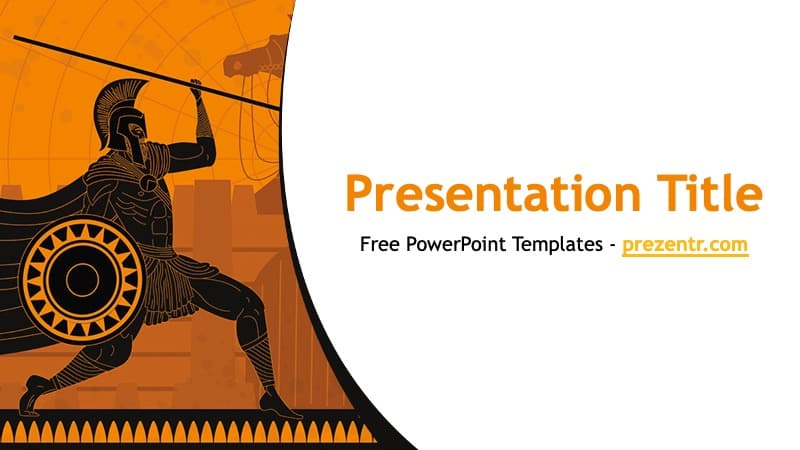 Presentation Title

Free PowerPoint Templates - prezentr.com